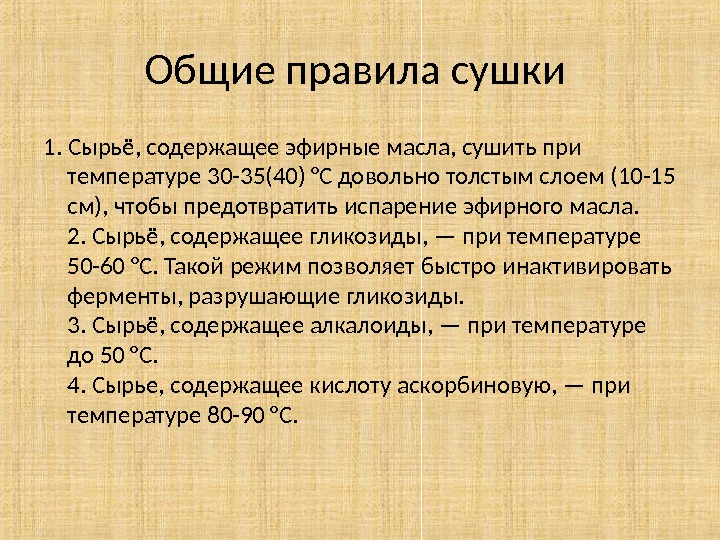 Общие правила сушки

1. Сырьё, содержащее эфирные масла, сушить при температуре 30-35(40) °С довольно толстым слоем (10-15 см), чтобы предотвратить испарение эфирного масла.
2. Сырьё, содержащее гликозиды, — при температуре 50-60 °С. Такой режим позволяет быстро инактивировать ферменты, разрушающие гликозиды.
3. Сырьё, содержащее алкалоиды, — при температуре до 50 °С.
4. Сырье, содержащее кислоту аскорбиновую, — при температуре 80-90 °С.